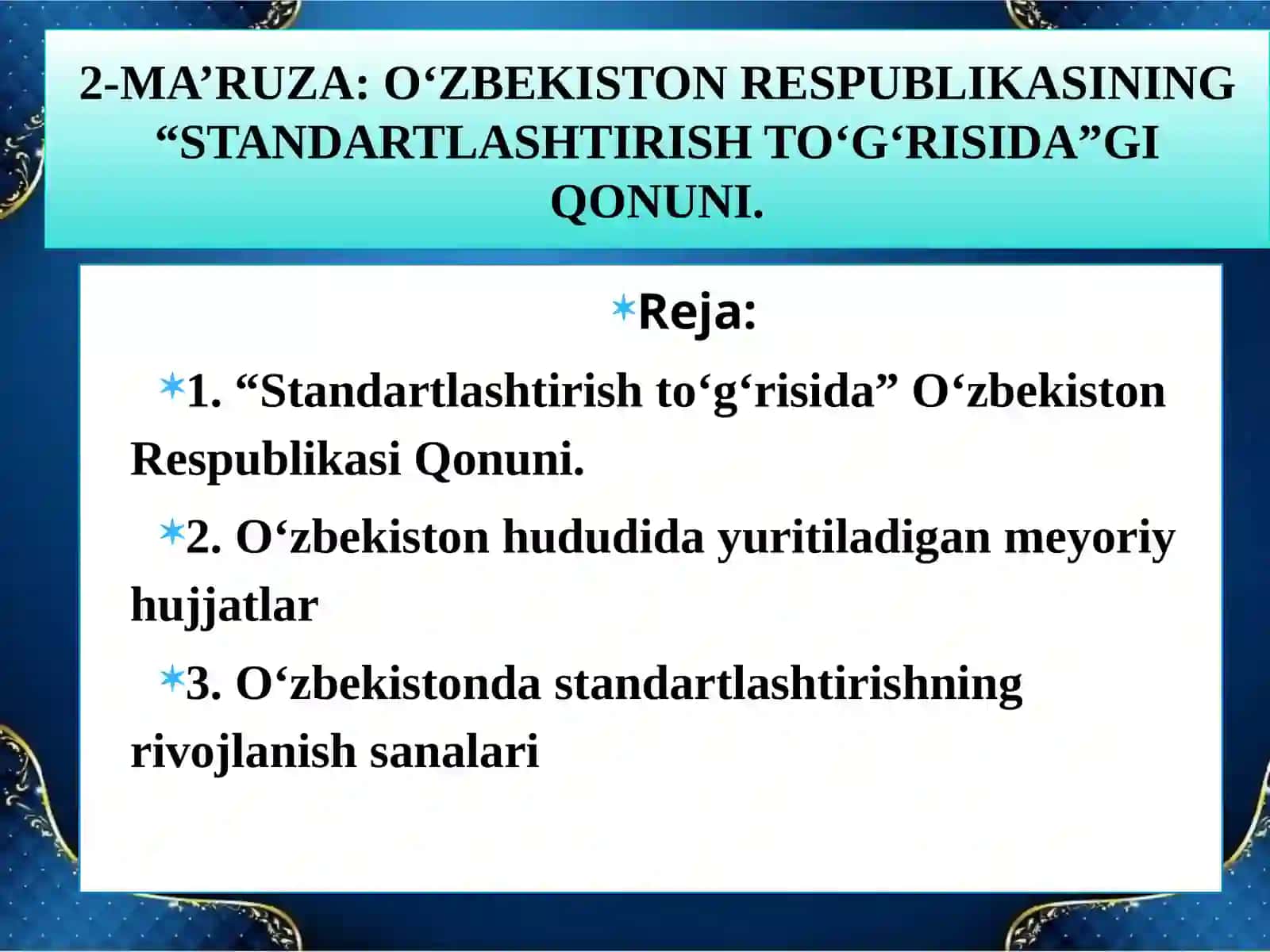 2-MA’RUZA: O‘ZBEKISTON RESPUBLIKASINING “STANDARTLASHTIRISH TO‘G‘RISIDA”GI QONUNI.

Reja:

1. “Standartlashtirish to‘g‘risida” O‘zbekiston Respublikasi Qonuni.

2. O‘zbekiston hududida yuritiladigan meyoriy hujjatlar

3. O‘zbekistonda standartlashtirishning rivojlanish sanalari